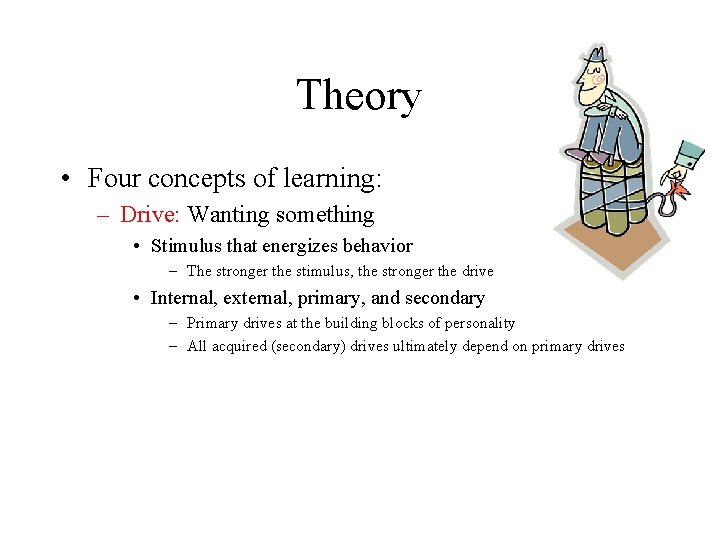 Theory

• Four concepts of learning:
- Drive: Wanting something
• Stimulus that energizes behavior
- The stronger the stimulus, the stronger the drive
• Internal, external, primary, and secondary
- Primary drives at the building blocks of personality
- All acquired (secondary) drives ultimately depend on primary drives